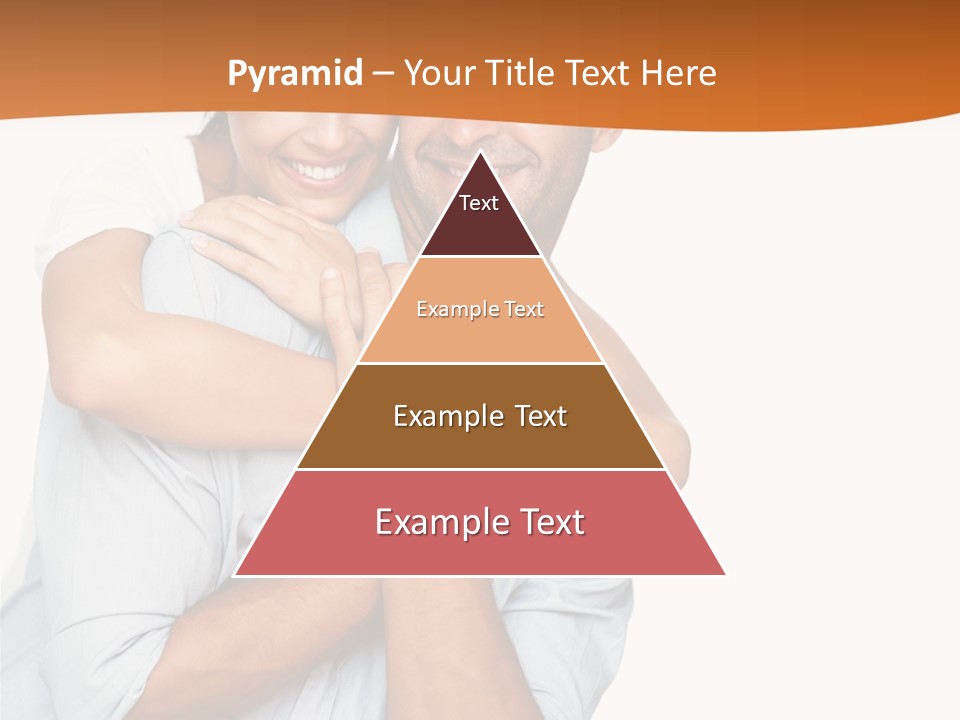 Pyramid – Your Title Text Here

Text

Example Text

Example Text

Example Text